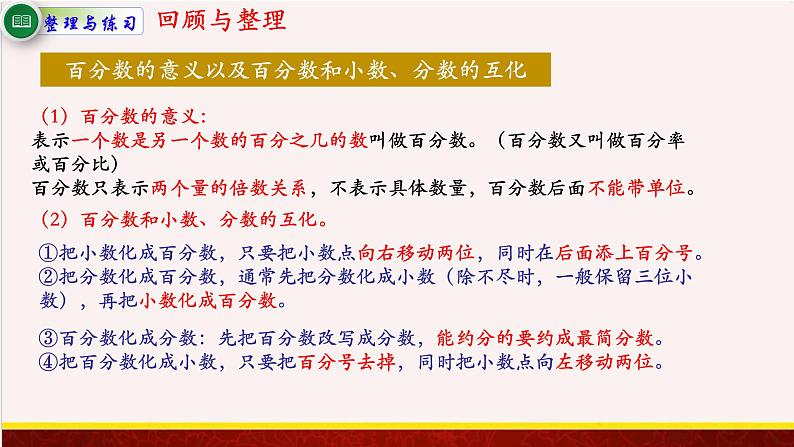 整理与练习 回顾与整理

百分数的意义以及百分数和小数、分数的互化

（1）百分数的意义：
表示一个数是另一个数的百分之几的数叫做百分数。（百分数又叫做百分率或百分比）
百分数只表示两个量的倍数关系，不表示具体数量，百分数后面不能带单位。

（2）百分数和小数、分数的互化。

①把小数化成百分数，只要把小数点向右移动两位，同时在后面添上百分号。
②把分数化成百分数，通常先把分数化成小数（除不尽时，一般保留三位小数），再把小数化成百分数。

③百分数化成分数：先把百分数改写成分数，能约分的要约成最简分数。
④把百分数化成小数，只要把百分号去掉，同时把小数点向左移动两位。